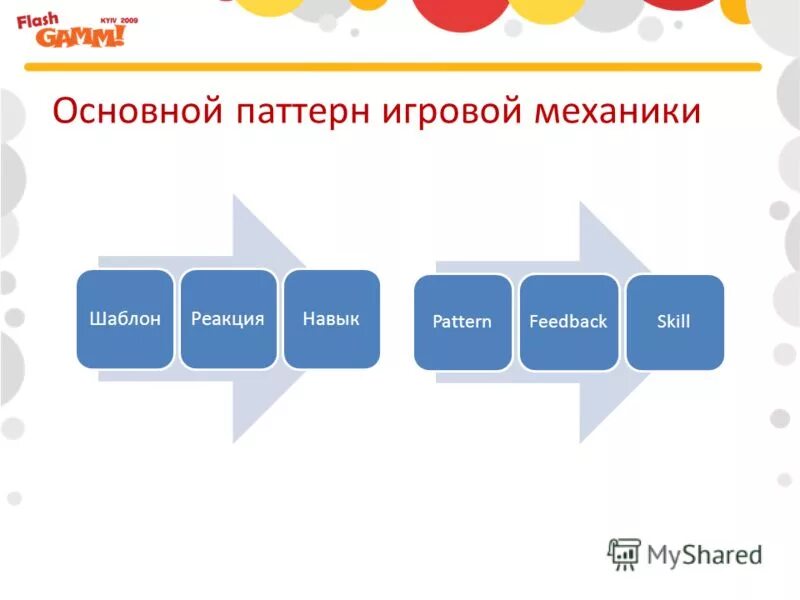 Flash GAMM! KYIV 2009

Основной паттерн игровой механики

Шаблон

Реакция

Навык

Pattern

Feedback

Skill

MyShared